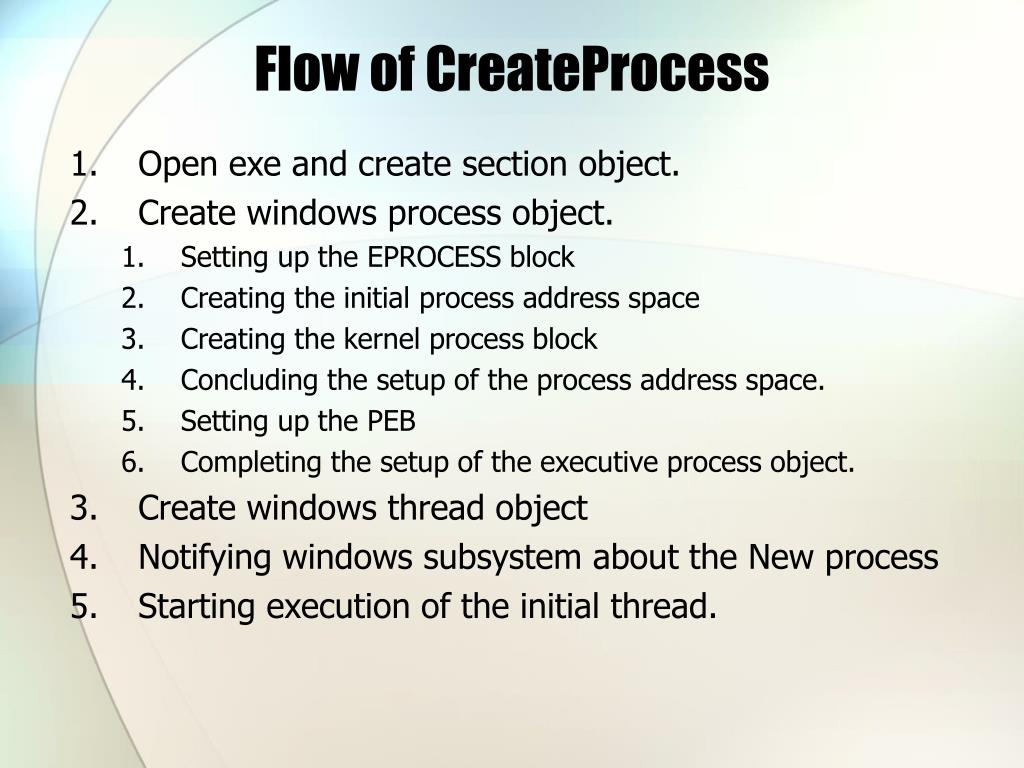 Flow of CreateProcess

1. Open exe and create section object.
2. Create windows process object.
   1. Setting up the EPROCESS block
   2. Creating the initial process address space
   3. Creating the kernel process block
   4. Concluding the setup of the process address space.
   5. Setting up the PEB
   6. Completing the setup of the executive process object.
3. Create windows thread object
4. Notifying windows subsystem about the New process
5. Starting execution of the initial thread.